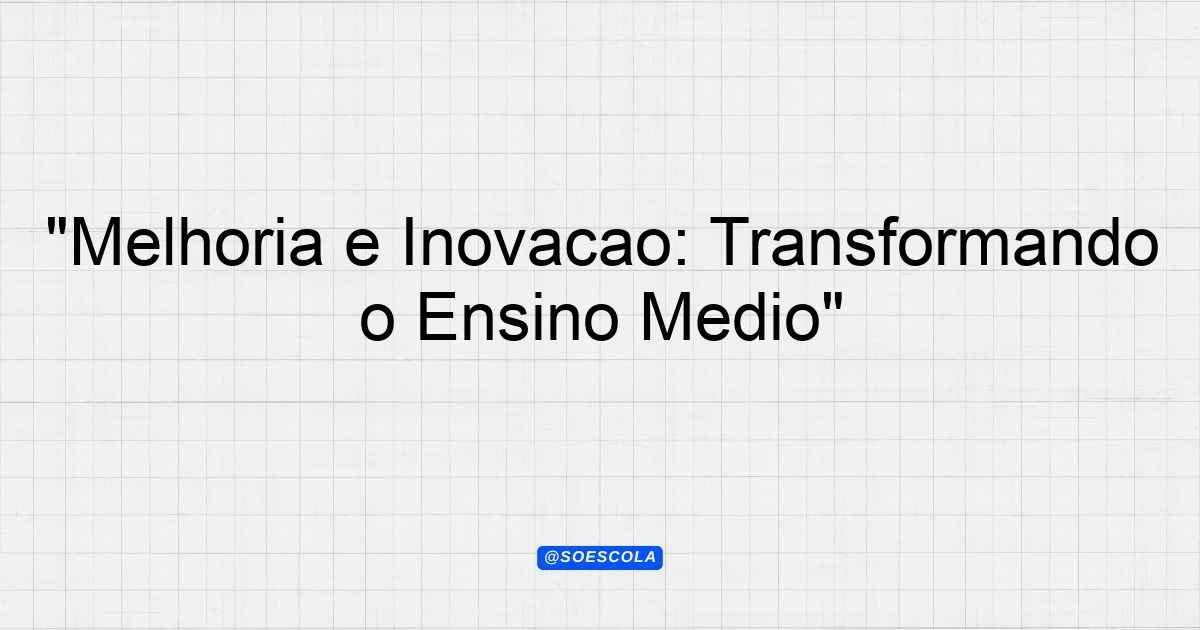 "Melhoria e Inovacao: Transformando o Ensino Medio"

@SOESCOLA